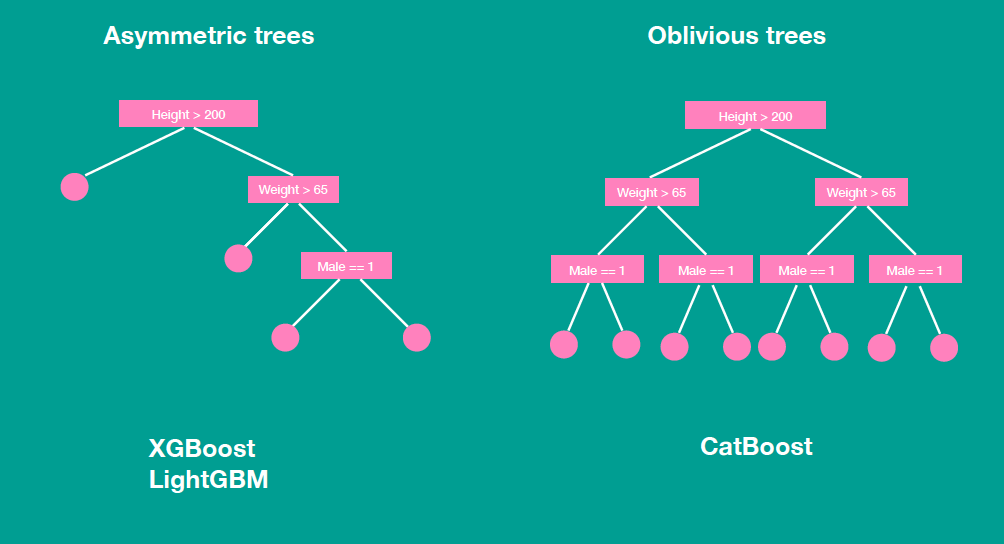 Asymmetric trees

Height > 200

Weight > 65

Male == 1

XGBoost
LightGBM

Oblivious trees

Height > 200

Weight > 65

Weight > 65

Male == 1

Male == 1

Male == 1

Male == 1

CatBoost